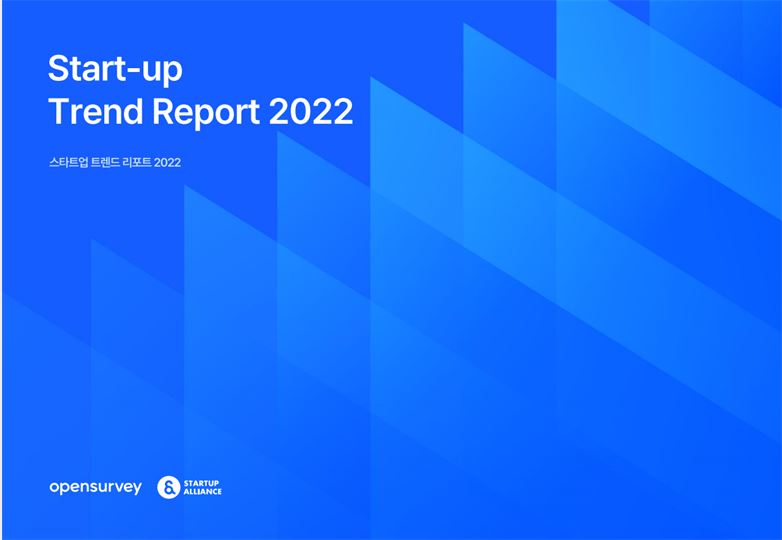 Start-up
Trend Report 2022

스타트업 트렌드 리포트 2022

opensurvey

STARTUP
ALLIANCE